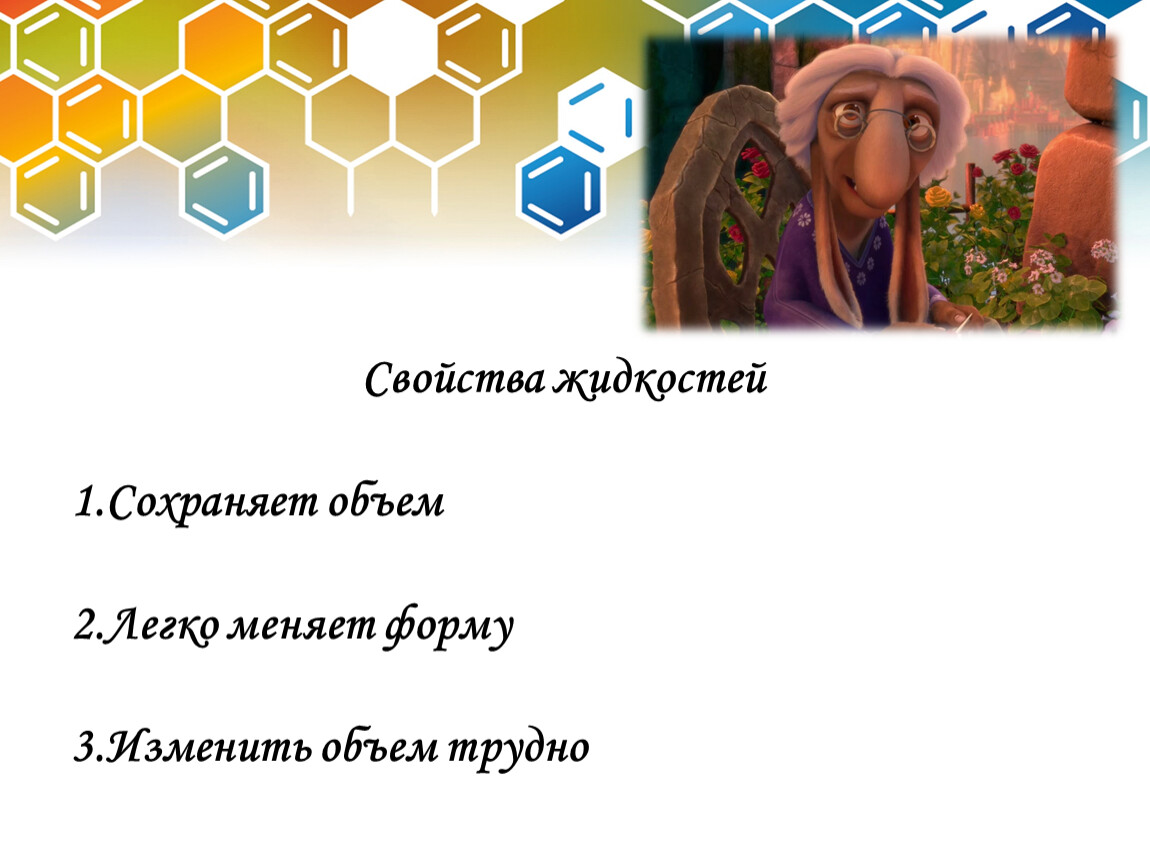 Свойства жидкостей

1.Сохраняет объем

2.Легко меняет форму

3.Изменить объем трудно